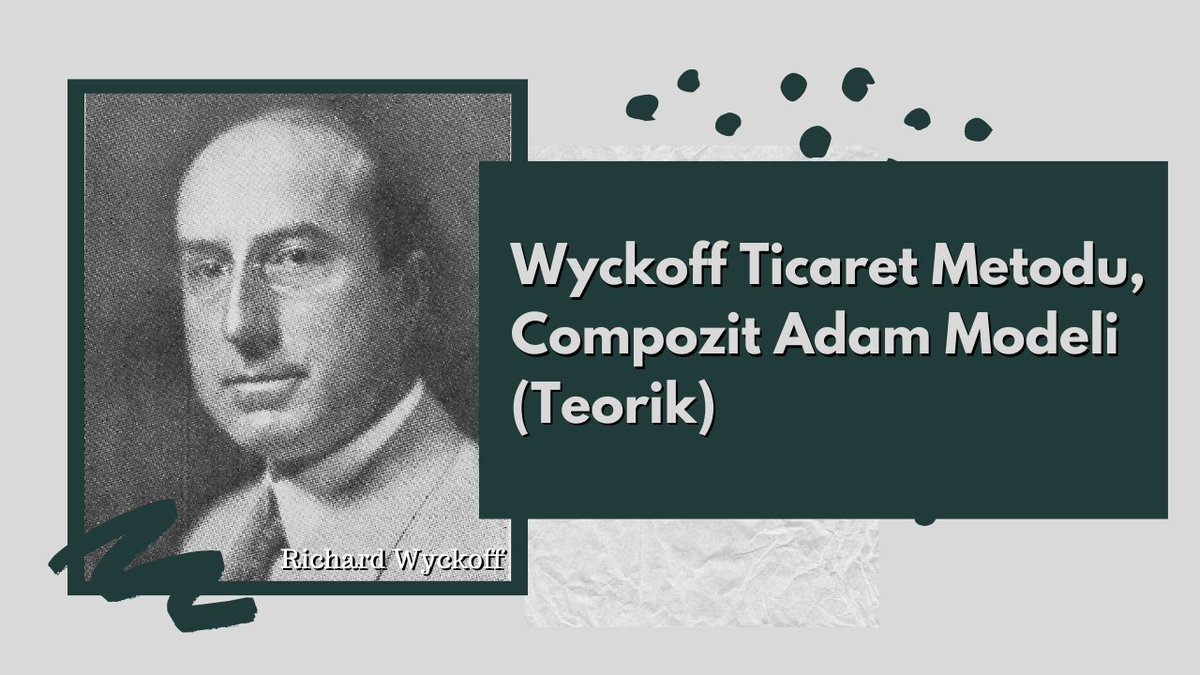 Richard Wyckoff

Wyckoff Ticaret Metodu, Compozit Adam Modeli (Teorik)